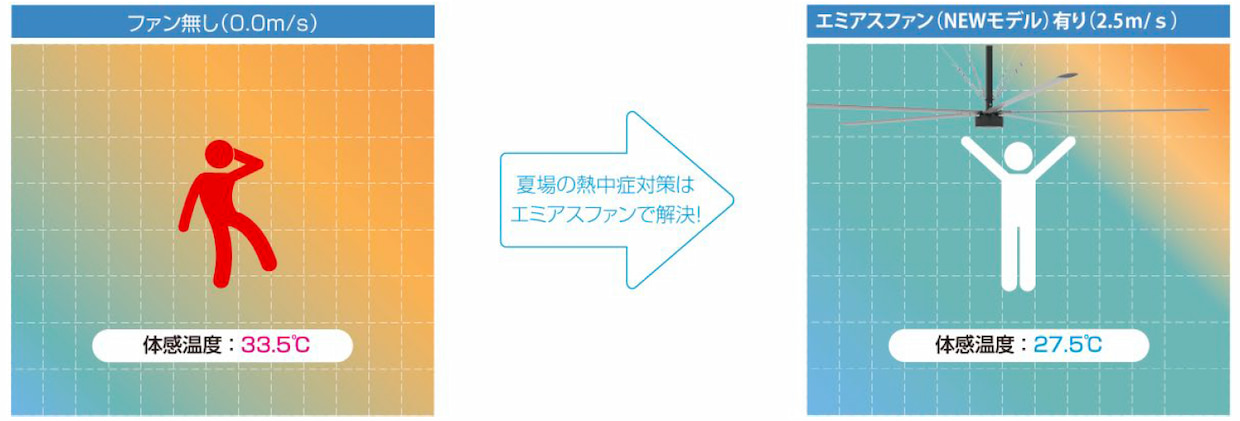 ファン無し(0.0m/s)

体感温度：33.5℃

夏場の熱中症対策は
エミアスファンで解決!

エミアスファン(NEWモデル)有り(2.5m/s)

体感温度：27.5℃